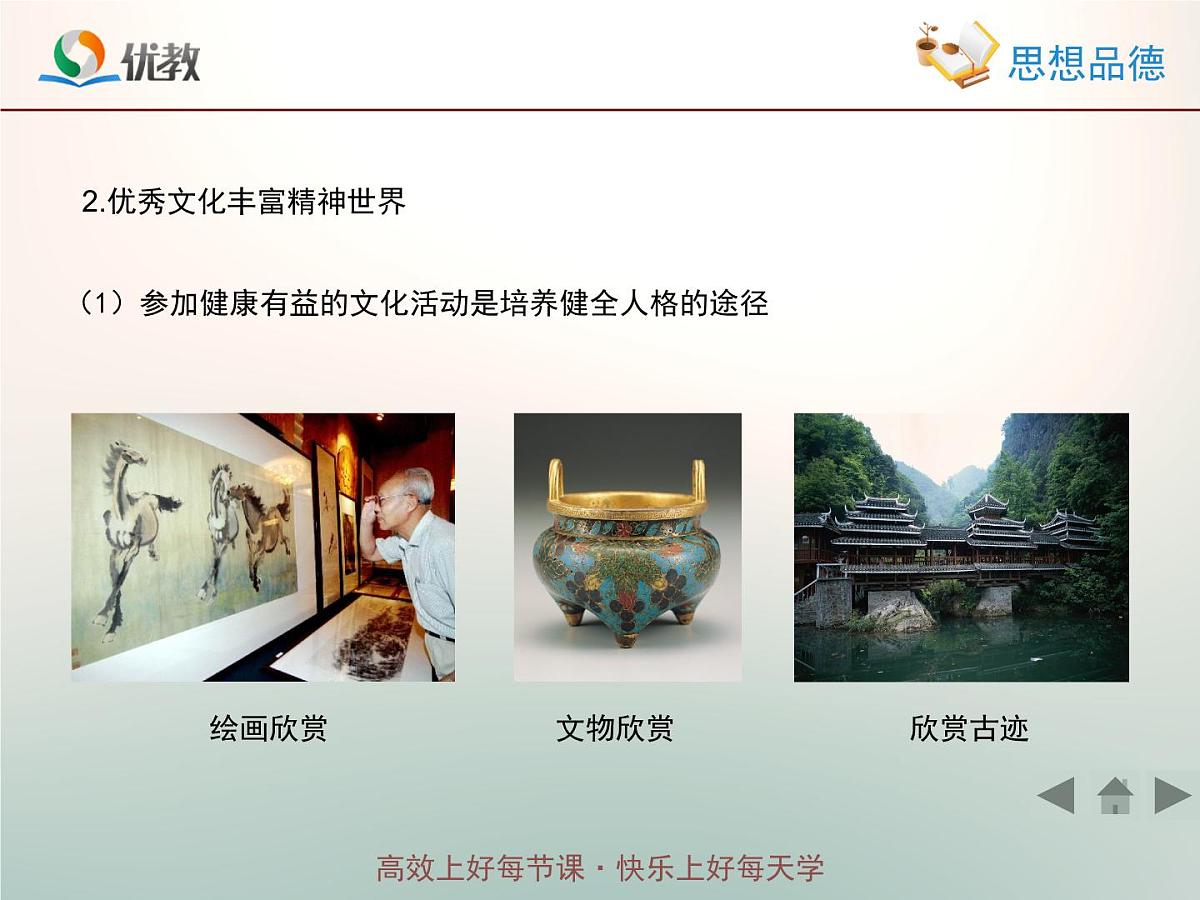 优教

思想品德

2.优秀文化丰富精神世界

（1）参加健康有益的文化活动是培养健全人格的途径

绘画欣赏

文物欣赏

欣赏古迹

高效上好每节课 · 快乐上好每天学